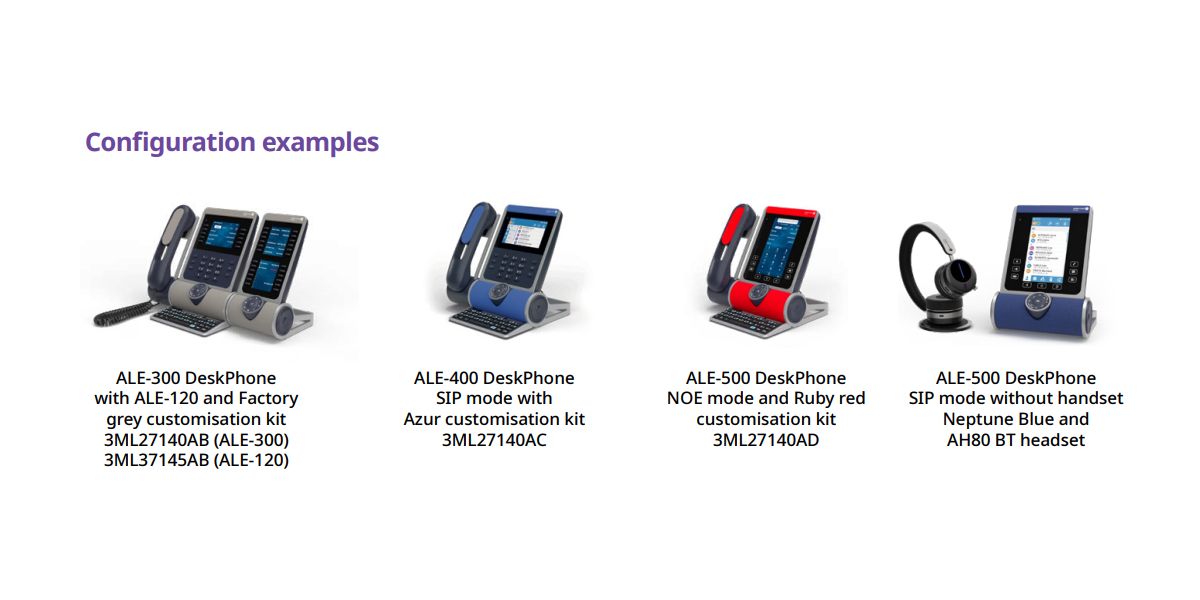 Configuration examples

ALE-300 DeskPhone with ALE-120 and Factory grey customisation kit 3ML27140AB (ALE-300) 3ML37145AB (ALE-120)

ALE-400 DeskPhone SIP mode with Azur customisation kit 3ML27140AC

ALE-500 DeskPhone NOE mode and Ruby red customisation kit 3ML27140AD

ALE-500 DeskPhone SIP mode without handset Neptune Blue and AH80 BT headset